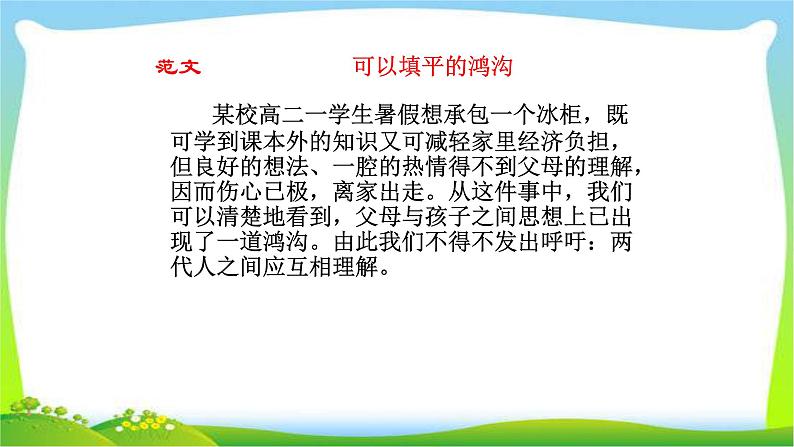 范文　　　　可以填平的鸿沟

某校高二一学生暑假想承包一个冰柜，既可学到课本外的知识又可减轻家里经济负担，但良好的想法、一腔的热情得不到父母的理解，因而伤心已极，离家出走。从这件事中，我们可以清楚地看到，父母与孩子之间思想上已出现了一道鸿沟。由此我们不得不发出呼吁：两代人之间应互相理解。